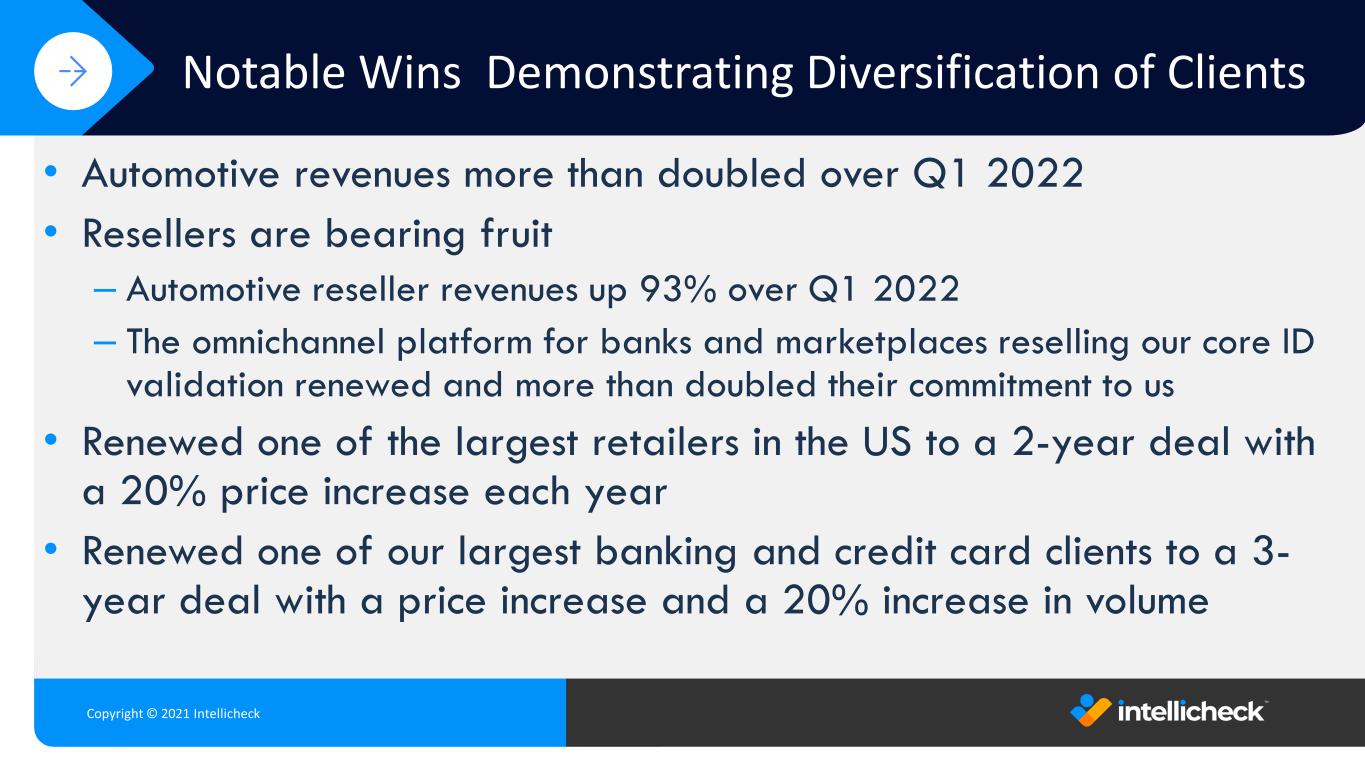 Notable Wins  Demonstrating Diversification of Clients

• Automotive revenues more than doubled over Q1 2022
• Resellers are bearing fruit
– Automotive reseller revenues up 93% over Q1 2022
– The omnichannel platform for banks and marketplaces reselling our core ID validation renewed and more than doubled their commitment to us
• Renewed one of the largest retailers in the US to a 2-year deal with a 20% price increase each year
• Renewed one of our largest banking and credit card clients to a 3-year deal with a price increase and a 20% increase in volume

Copyright © 2021 Intellicheck

intellicheck